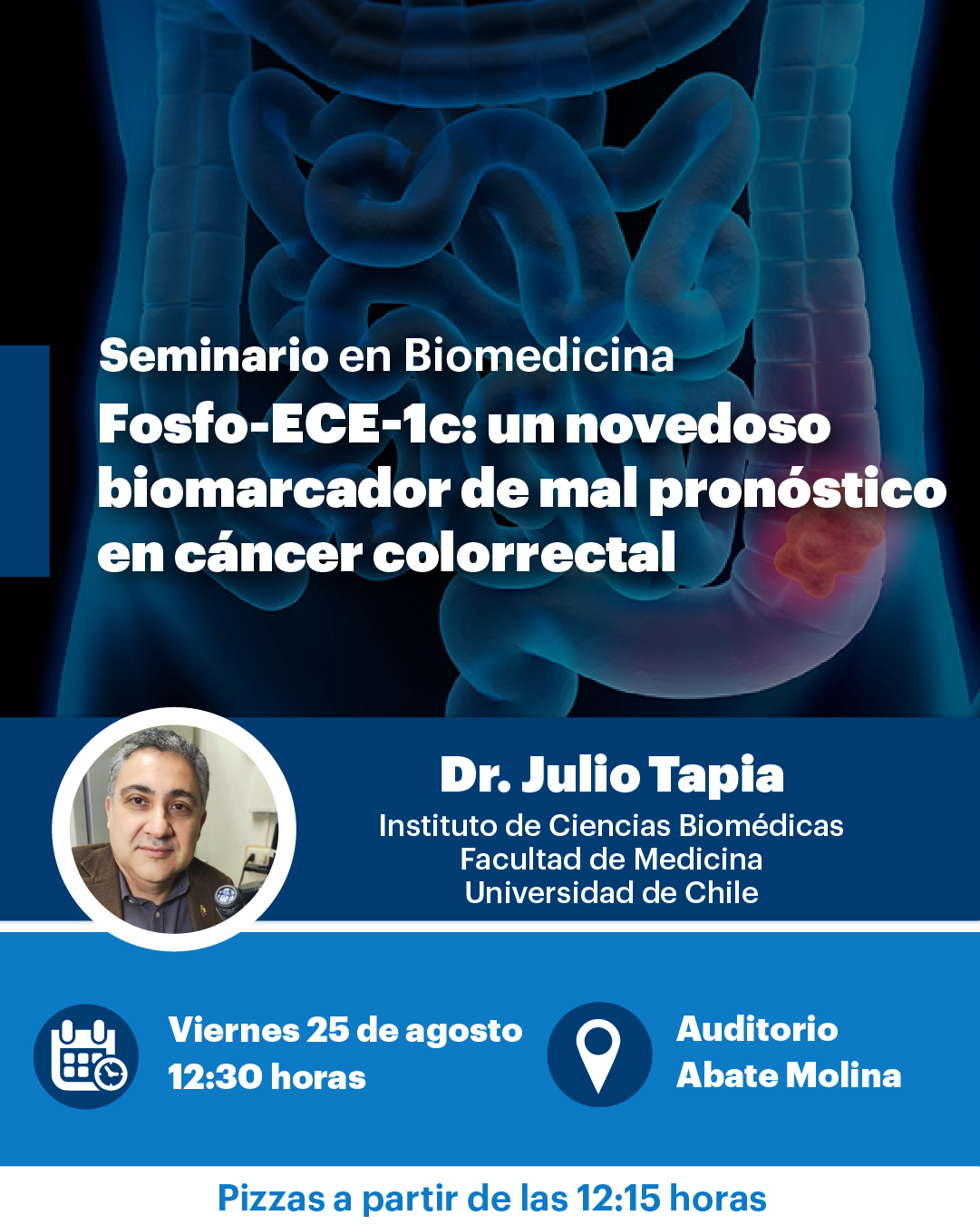 Seminario en Biomedicina
Fosfo-ECE-1c: un novedoso biomarcador de mal pronóstico en cáncer colorrectal

Dr. Julio Tapia
Instituto de Ciencias Biomédicas
Facultad de Medicina
Universidad de Chile

Viernes 25 de agosto
12:30 horas

Auditorio
Abate Molina

Pizzas a partir de las 12:15 horas